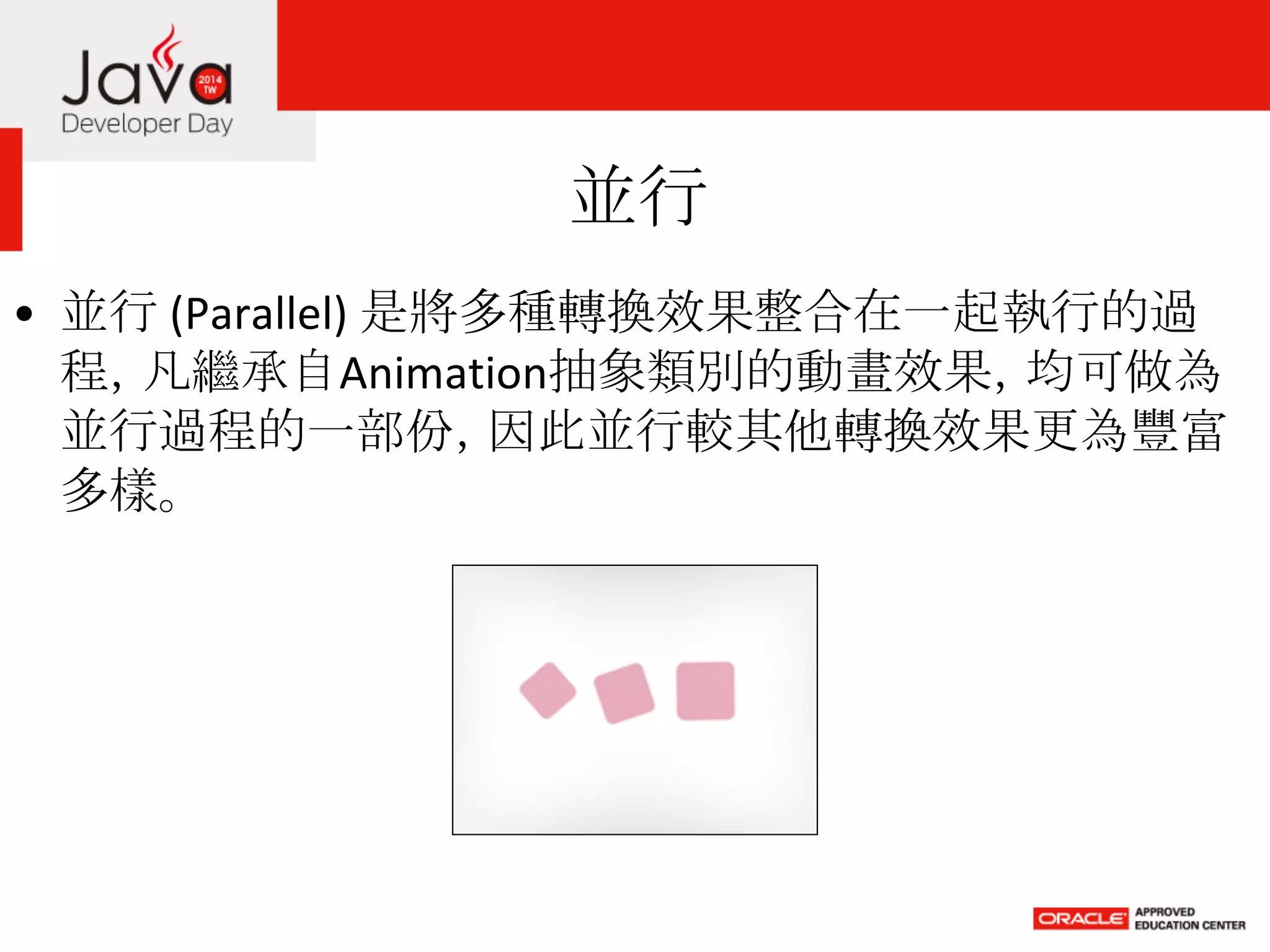 Java 2014 TW
Developer Day

並行

• 並行 (Parallel) 是將多種轉換效果整合在一起執行的過程，凡繼承自Animation抽象類別的動畫效果，均可做為並行過程的一部份，因此並行較其他轉換效果更為豐富多樣。

ORACLE APPROVED EDUCATION CENTER